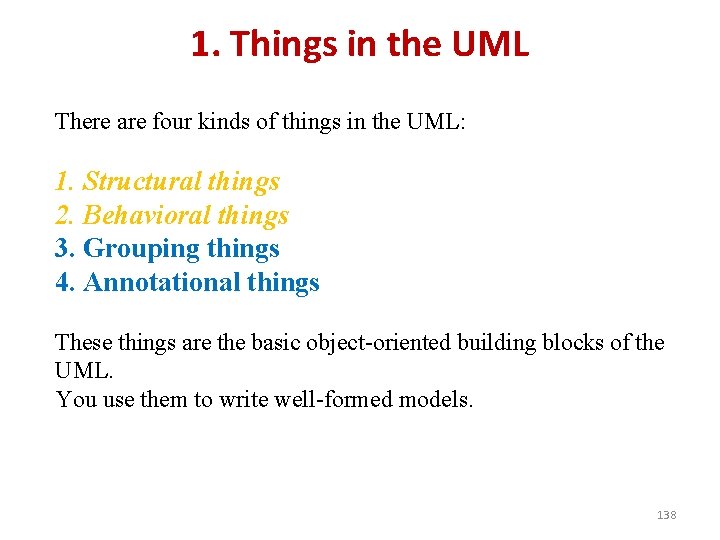 1. Things in the UML

There are four kinds of things in the UML:

1. Structural things
2. Behavioral things
3. Grouping things
4. Annotational things

These things are the basic object-oriented building blocks of the UML.
You use them to write well-formed models.

138